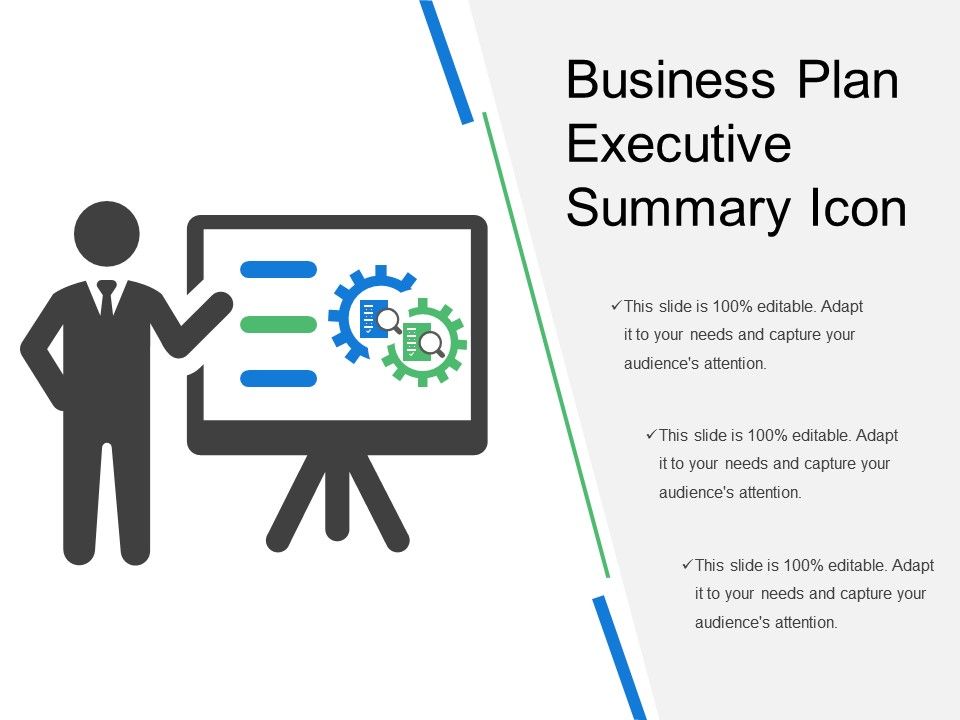 Business Plan Executive Summary Icon

✓This slide is 100% editable. Adapt it to your needs and capture your audience's attention.

✓This slide is 100% editable. Adapt it to your needs and capture your audience's attention.

✓This slide is 100% editable. Adapt it to your needs and capture your audience's attention.